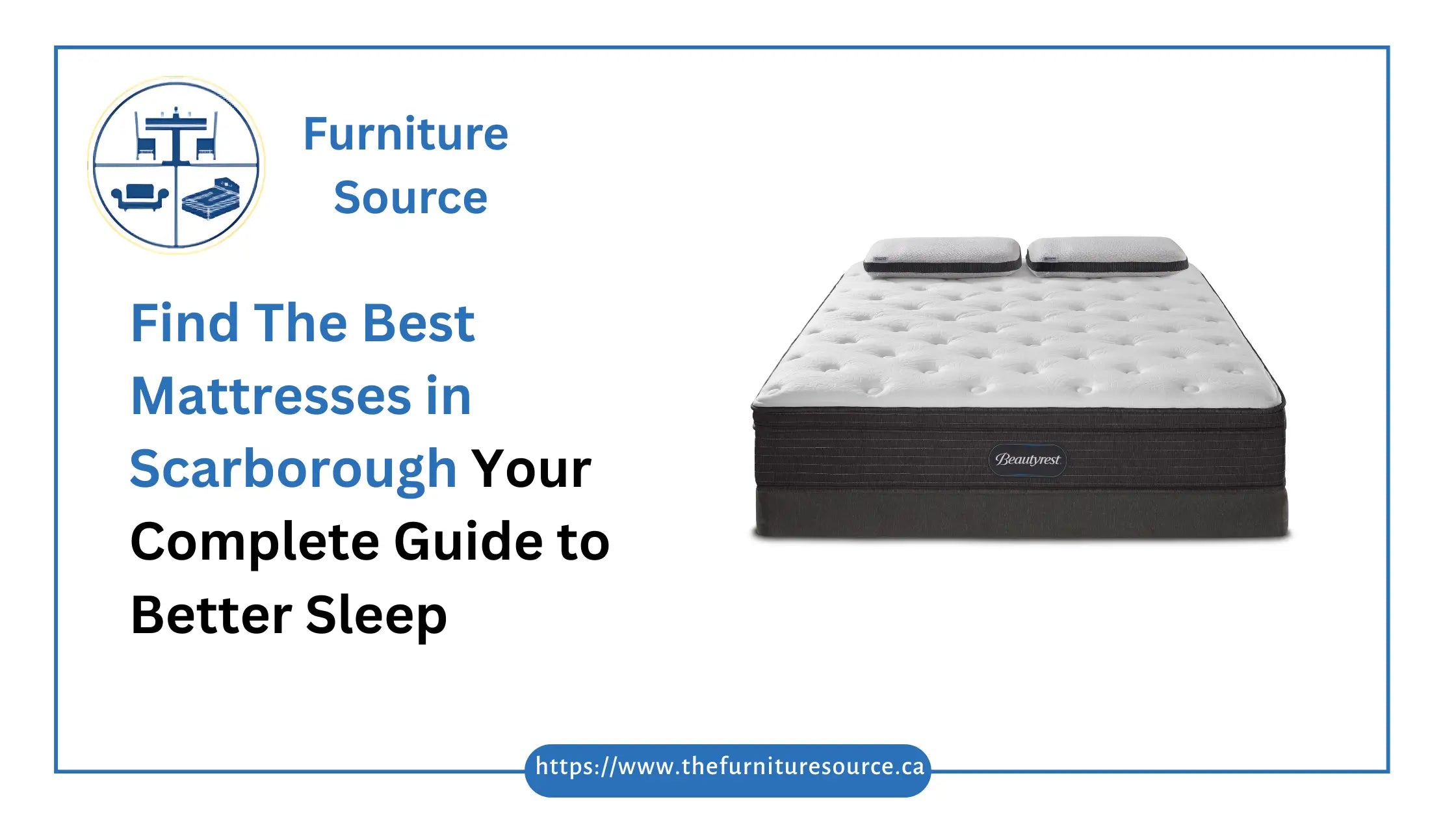 Furniture
Source

Find The Best Mattresses in Scarborough Your Complete Guide to Better Sleep

Beautyrest

https://www.thefurnituresource.ca